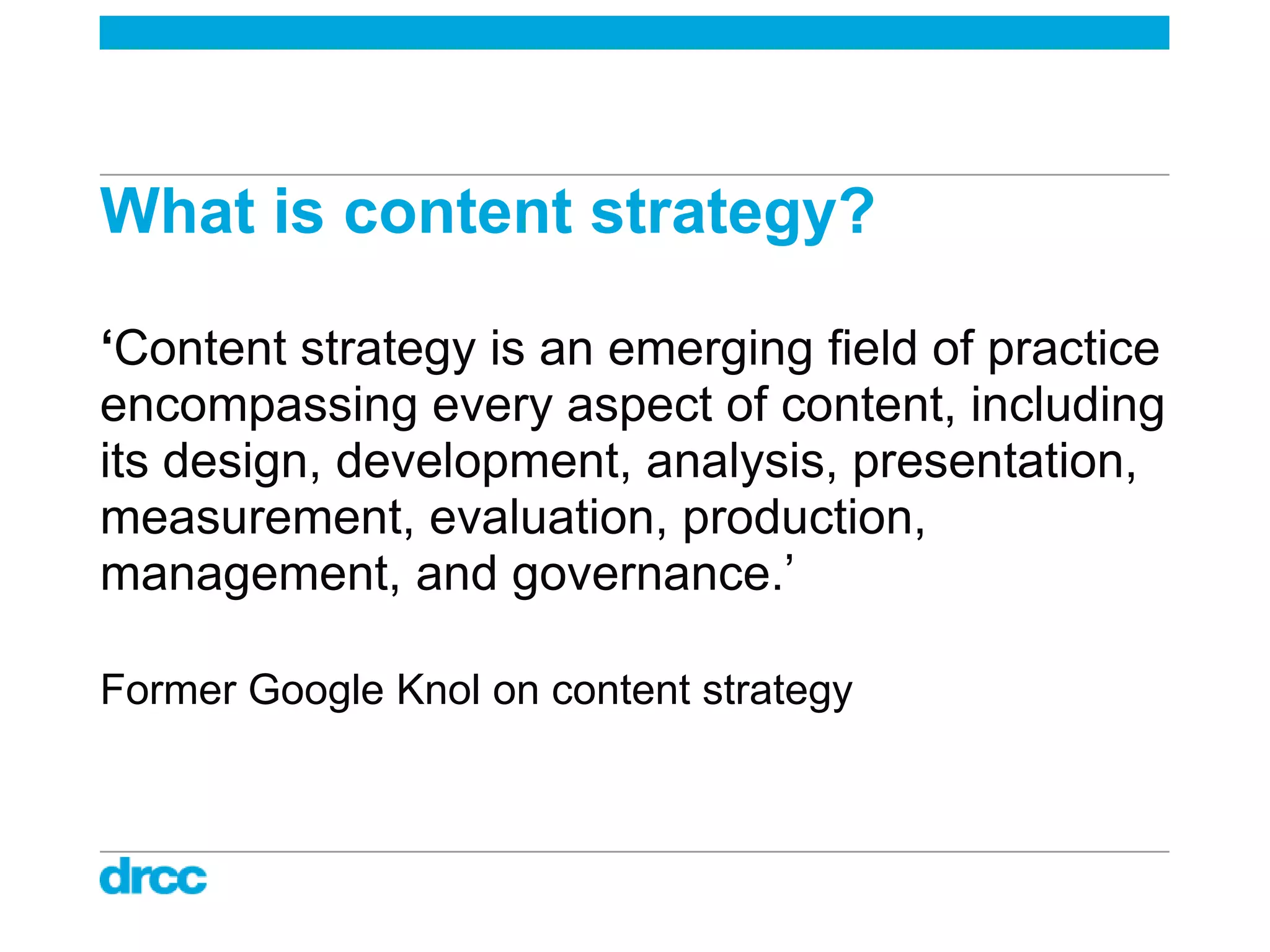 What is content strategy?

‘Content strategy is an emerging field of practice encompassing every aspect of content, including its design, development, analysis, presentation, measurement, evaluation, production, management, and governance.’

Former Google Knol on content strategy

drcc